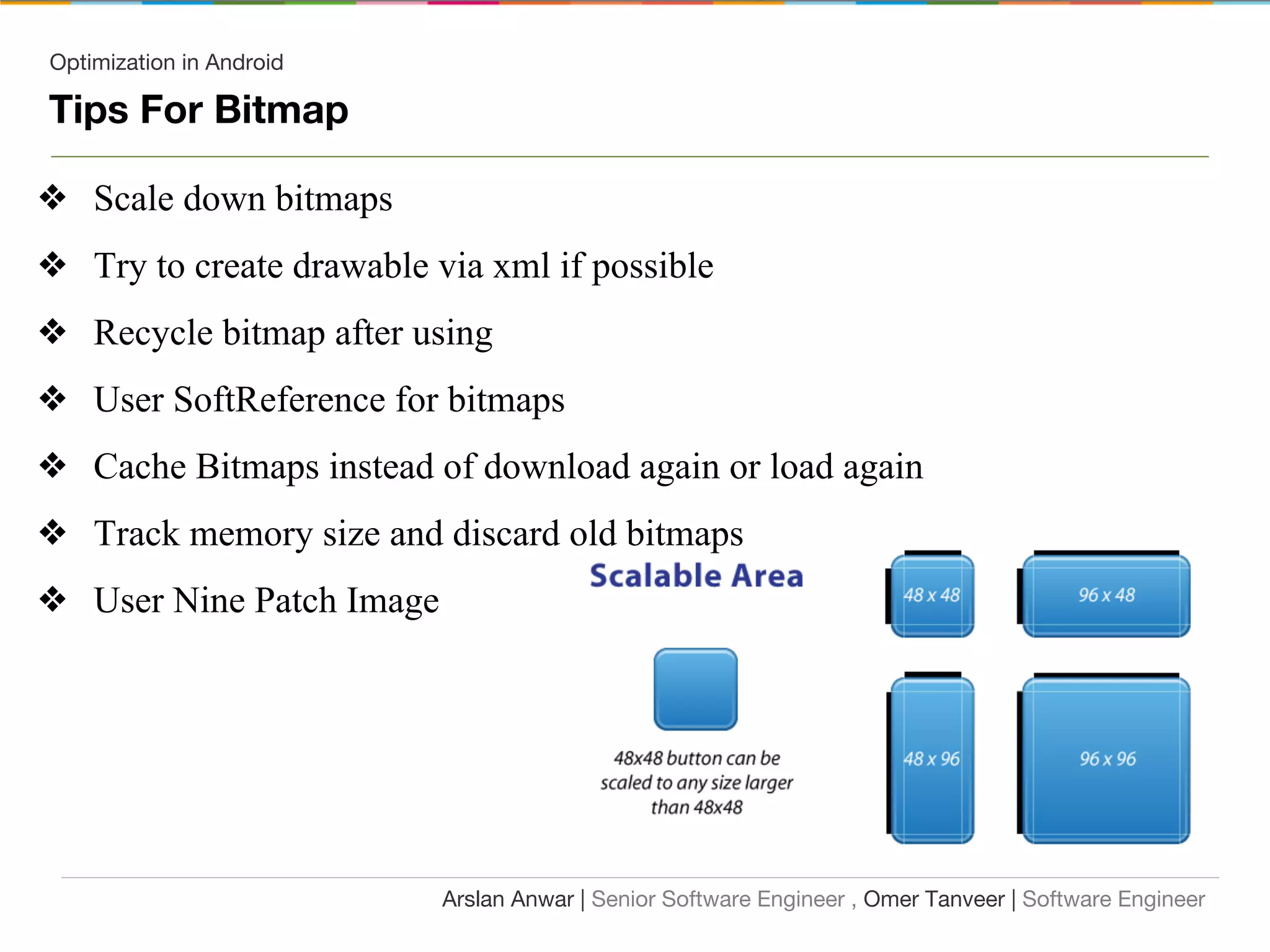 Optimization in Android

Tips For Bitmap

❖ Scale down bitmaps

❖ Try to create drawable via xml if possible

❖ Recycle bitmap after using

❖ User SoftReference for bitmaps

❖ Cache Bitmaps instead of download again or load again

❖ Track memory size and discard old bitmaps

❖ User Nine Patch Image

Scalable Area

48x48 button can be scaled to any size larger than 48x48

48 x 48

96 x 48

48 x 96

96 x 96

Arslan Anwar | Senior Software Engineer , Omer Tanveer | Software Engineer